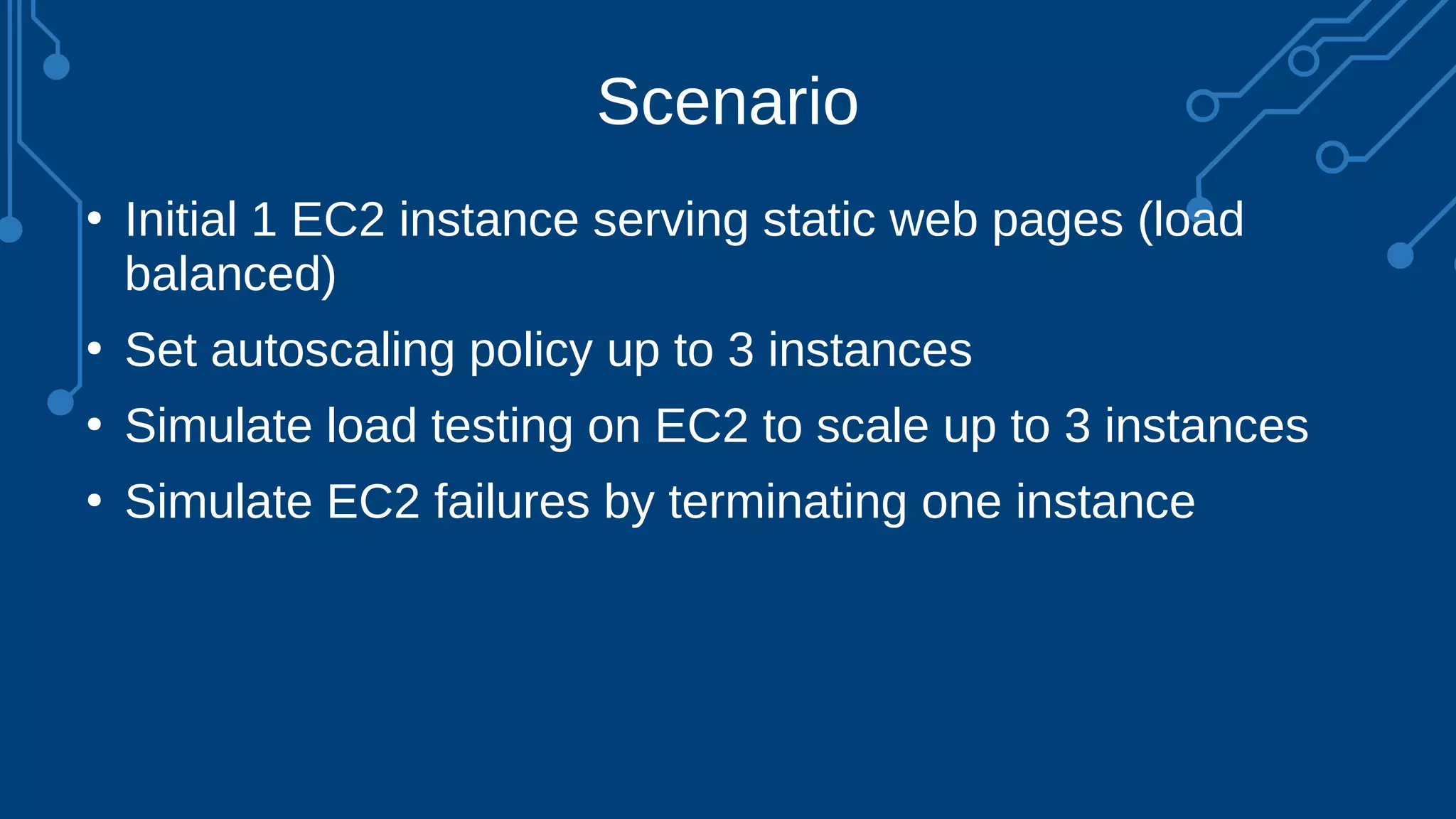 Scenario

• Initial 1 EC2 instance serving static web pages (load balanced)
• Set autoscaling policy up to 3 instances
• Simulate load testing on EC2 to scale up to 3 instances
• Simulate EC2 failures by terminating one instance